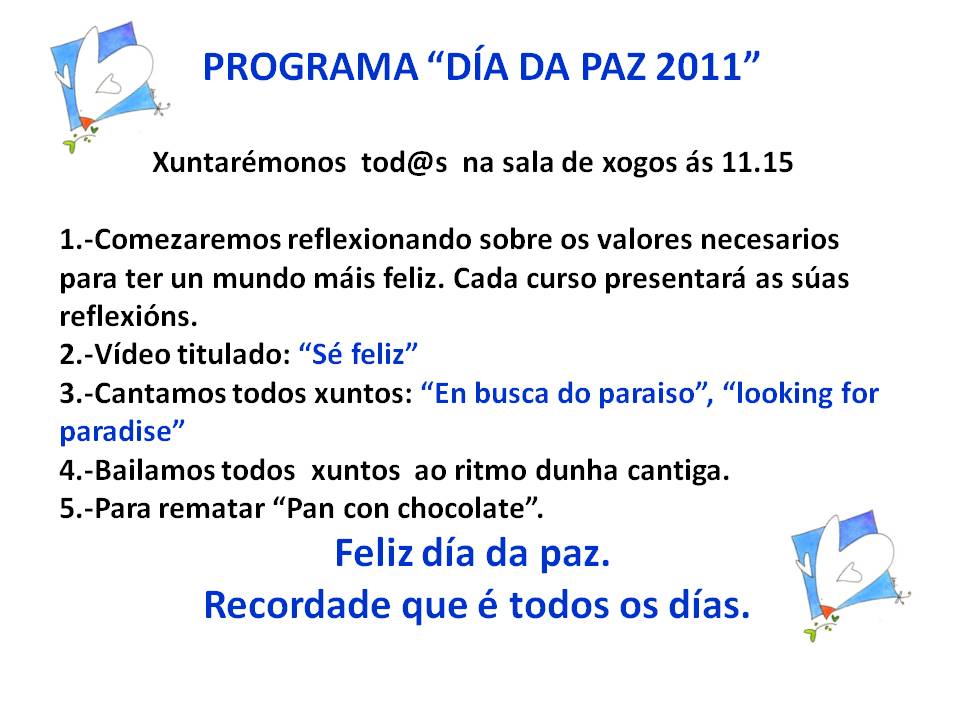 PROGRAMA “DÍA DA PAZ 2011”

Xuntarémonos tod@s na sala de xogos ás 11.15

1.-Comezaremos reflexionando sobre os valores necesarios para ter un mundo máis feliz. Cada curso presentará as súas reflexións.
2.-Vídeo titulado: “Sé feliz”
3.-Cantamos todos xuntos: “En busca do paraiso”, “looking for paradise”
4.-Bailamos todos xuntos ao ritmo dunha cantiga.
5.-Para rematar “Pan con chocolate”.

Feliz día da paz.
Recordade que é todos os días.